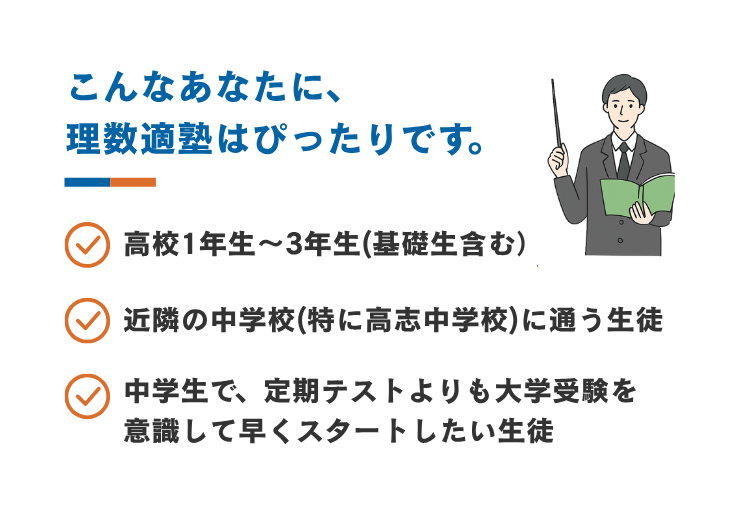 こんなあなたに、
理数適塾はぴったりです。

高校1年生～3年生(基礎生含む)

近隣の中学校(特に高志中学校)に通う生徒

中学生で、定期テストよりも大学受験を意識して早くスタートしたい生徒